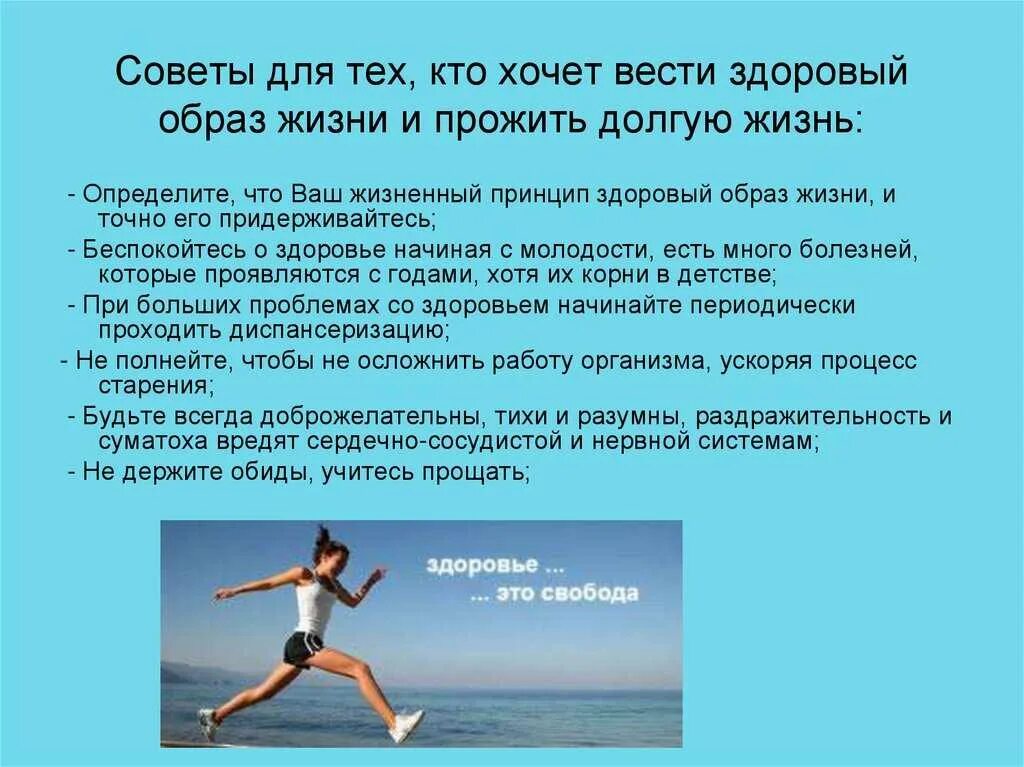 Советы для тех, кто хочет вести здоровый образ жизни и прожить долгую жизнь:

- Определите, что Ваш жизненный принцип здоровый образ жизни, и точно его придерживайтесь;
- Беспокойтесь о здоровье начиная с молодости, есть много болезней, которые проявляются с годами, хотя их корни в детстве;
- При больших проблемах со здоровьем начинайте периодически проходить диспансеризацию;
- Не полнейте, чтобы не осложнить работу организма, ускоряя процесс старения;
- Будьте всегда доброжелательны, тихи и разумны, раздражительность и суматоха вредят сердечно-сосудистой и нервной системам;
- Не держите обиды, учитесь прощать;

здоровье ...
... это свобода